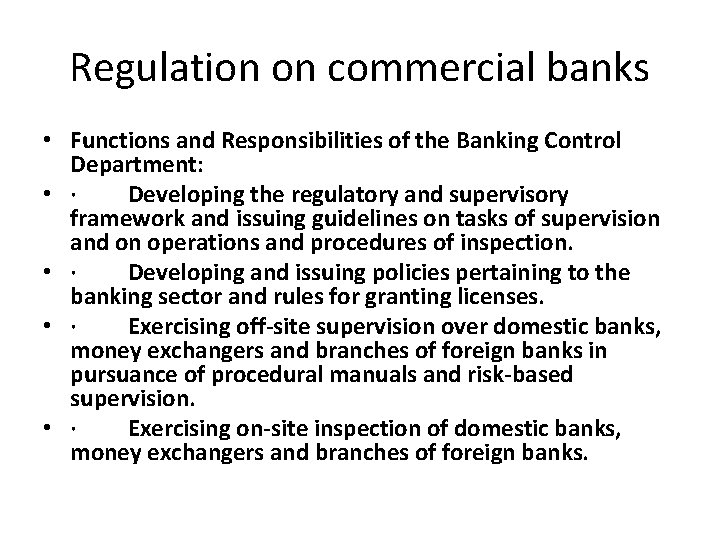 Regulation on commercial banks

• Functions and Responsibilities of the Banking Control Department:

• · Developing the regulatory and supervisory framework and issuing guidelines on tasks of supervision and on operations and procedures of inspection.

• · Developing and issuing policies pertaining to the banking sector and rules for granting licenses.

• · Exercising off-site supervision over domestic banks, money exchangers and branches of foreign banks in pursuance of procedural manuals and risk-based supervision.

• · Exercising on-site inspection of domestic banks, money exchangers and branches of foreign banks.